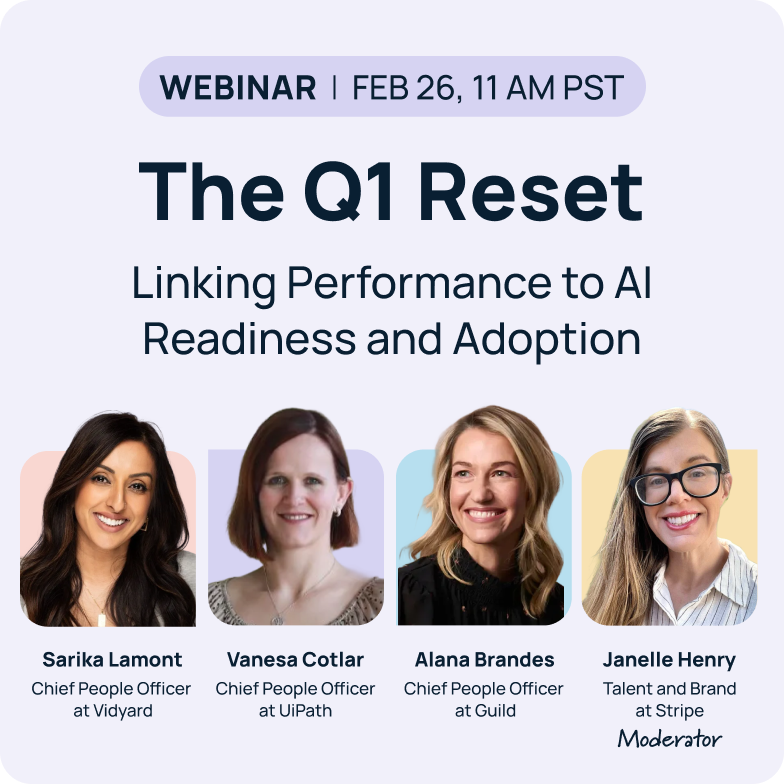 WEBINAR | FEB 26, 11 AM PST

The Q1 Reset

Linking Performance to AI Readiness and Adoption

Sarika Lamont
Chief People Officer at Vidyard

Vanesa Cotlar
Chief People Officer at UiPath

Alana Brandes
Chief People Officer at Guild

Janelle Henry
Talent and Brand at Stripe
Moderator